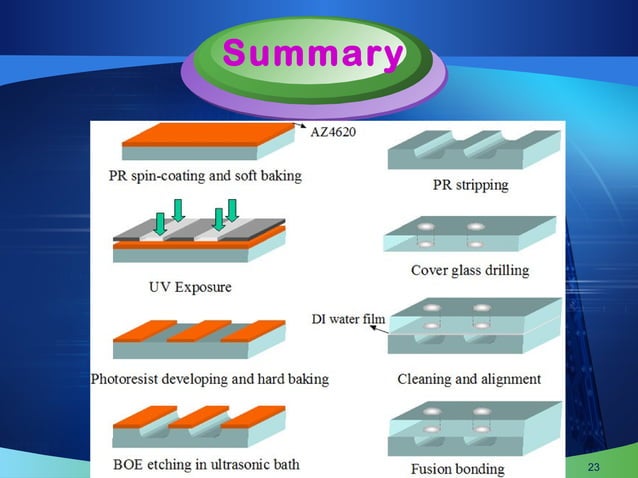 Summary

AZ4620

PR spin-coating and soft baking

UV Exposure

Photoresist developing and hard baking

BOE etching in ultrasonic bath

PR stripping

Cover glass drilling

DI water film

Cleaning and alignment

Fusion bonding

23